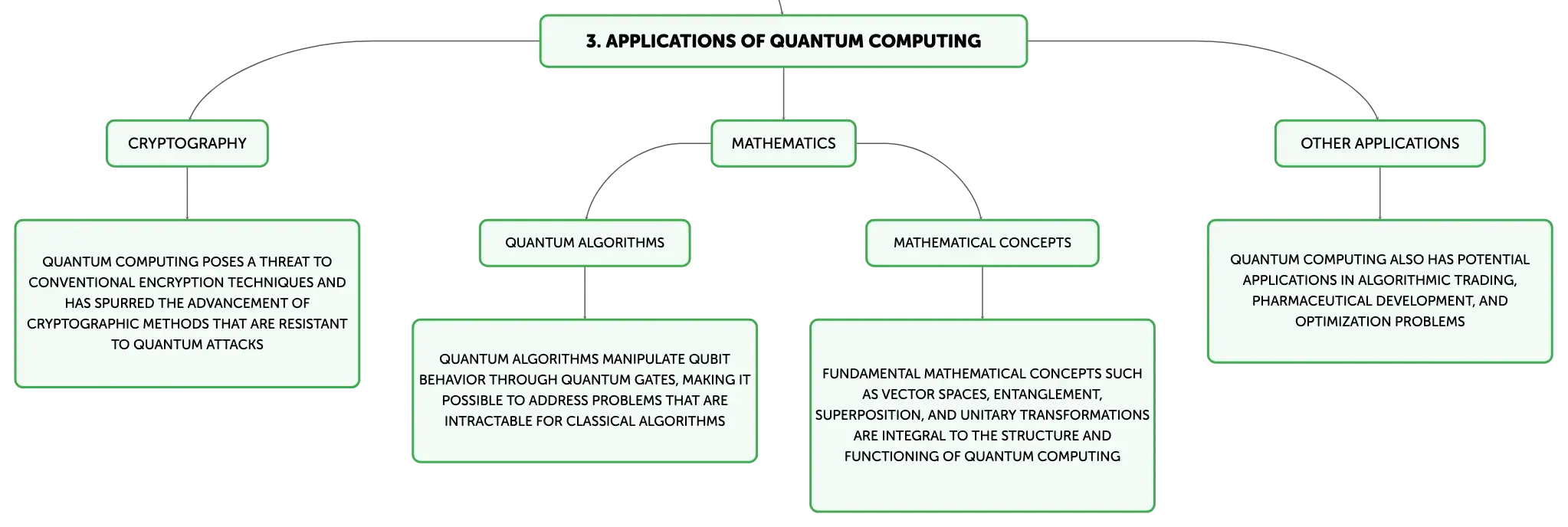 3. APPLICATIONS OF QUANTUM COMPUTING

CRYPTOGRAPHY

QUANTUM COMPUTING POSES A THREAT TO CONVENTIONAL ENCRYPTION TECHNIQUES AND HAS SPURRED THE ADVANCEMENT OF CRYPTOGRAPHIC METHODS THAT ARE RESISTANT TO QUANTUM ATTACKS

MATHEMATICS

QUANTUM ALGORITHMS

QUANTUM ALGORITHMS MANIPULATE QUBIT BEHAVIOR THROUGH QUANTUM GATES, MAKING IT POSSIBLE TO ADDRESS PROBLEMS THAT ARE INTRACTABLE FOR CLASSICAL ALGORITHMS

MATHEMATICAL CONCEPTS

FUNDAMENTAL MATHEMATICAL CONCEPTS SUCH AS VECTOR SPACES, ENTANGLEMENT, SUPERPOSITION, AND UNITARY TRANSFORMATIONS ARE INTEGRAL TO THE STRUCTURE AND FUNCTIONING OF QUANTUM COMPUTING

OTHER APPLICATIONS

QUANTUM COMPUTING ALSO HAS POTENTIAL APPLICATIONS IN ALGORITHMIC TRADING, PHARMACEUTICAL DEVELOPMENT, AND OPTIMIZATION PROBLEMS